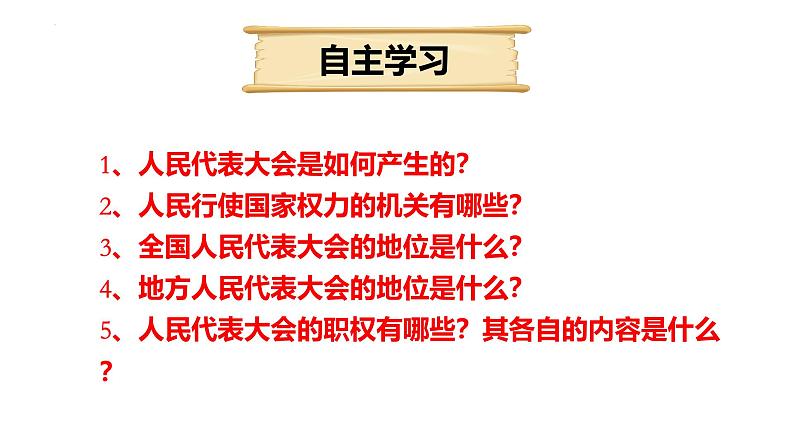 自主学习

1、人民代表大会是如何产生的?
2、人民行使国家权力的机关有哪些?
3、全国人民代表大会的地位是什么?
4、地方人民代表大会的地位是什么?
5、人民代表大会的职权有哪些？其各自的内容是什么?